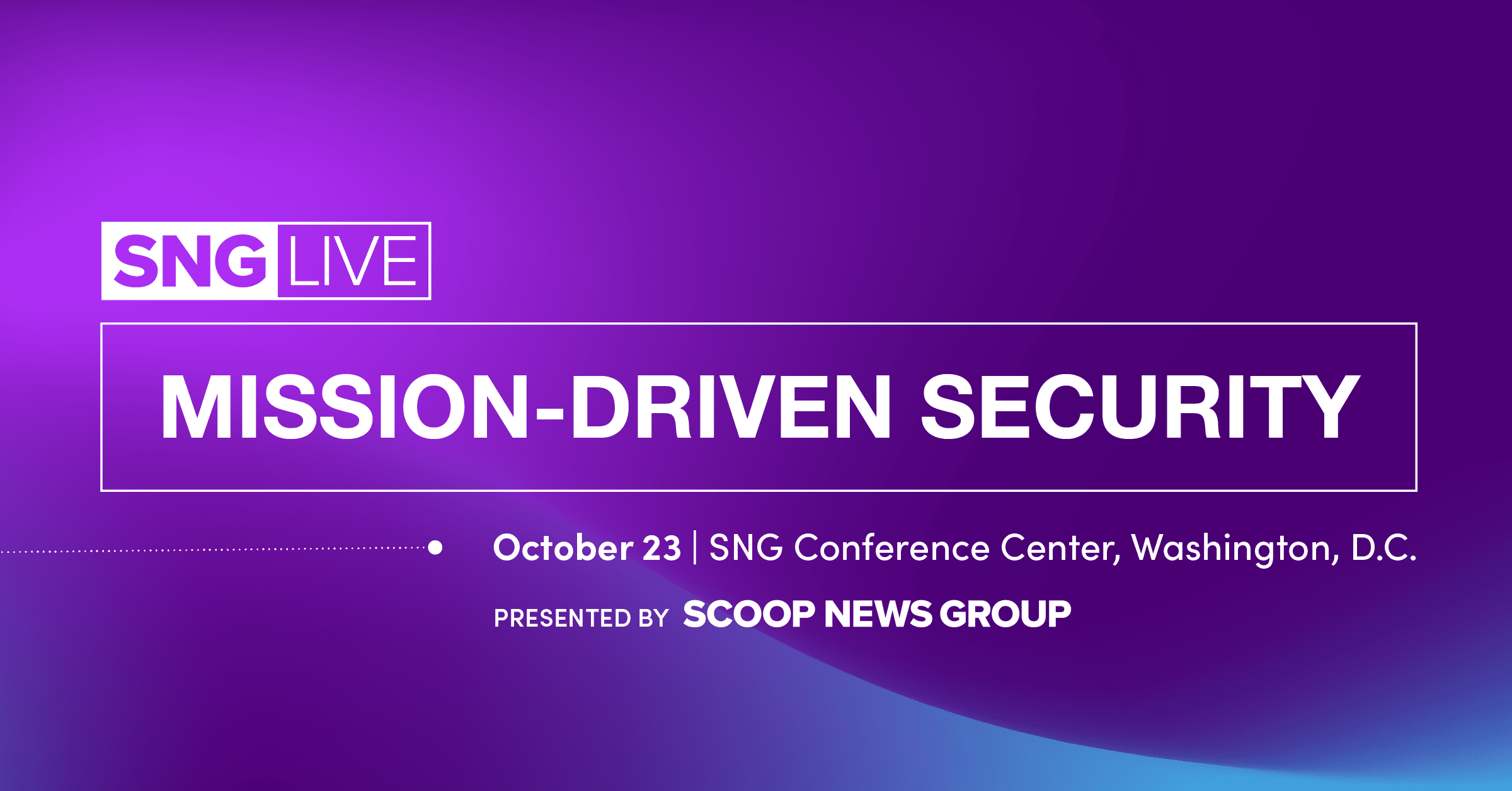 SNG LIVE

MISSION-DRIVEN SECURITY

October 23 | SNG Conference Center, Washington, D.C.

PRESENTED BY SCOOP NEWS GROUP